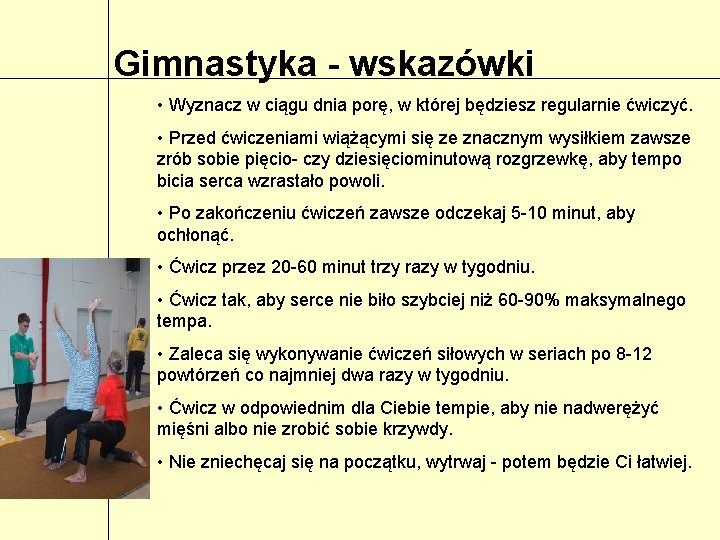 Gimnastyka - wskazówki

• Wyznacz w ciągu dnia porę, w której będziesz regularnie ćwiczyć.

• Przed ćwiczeniami wiążącymi się ze znacznym wysiłkiem zawsze zrób sobie pięcio- czy dziesięciominutową rozgrzewkę, aby tempo bicia serca wzrastało powoli.

• Po zakończeniu ćwiczeń zawsze odczekaj 5-10 minut, aby ochłonąć.

• Ćwicz przez 20-60 minut trzy razy w tygodniu.

• Ćwicz tak, aby serce nie biło szybciej niż 60-90% maksymalnego tempa.

• Zaleca się wykonywanie ćwiczeń siłowych w seriach po 8-12 powtórzeń co najmniej dwa razy w tygodniu.

• Ćwicz w odpowiednim dla Ciebie tempie, aby nie nadwerężyć mięśni albo nie zrobić sobie krzywdy.

• Nie zniechęcaj się na początku, wytrwaj - potem będzie Ci łatwiej.